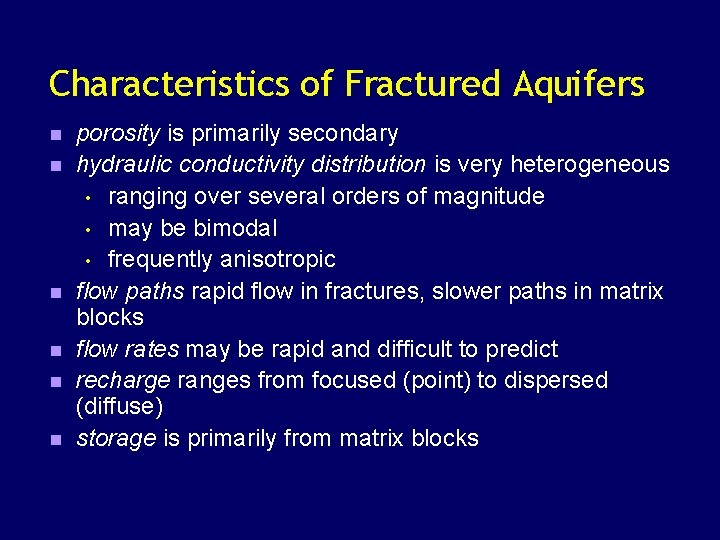 Characteristics of Fractured Aquifers

- porosity is primarily secondary
- hydraulic conductivity distribution is very heterogeneous
  - ranging over several orders of magnitude
  - may be bimodal
  - frequently anisotropic
- flow paths rapid flow in fractures, slower paths in matrix blocks
- flow rates may be rapid and difficult to predict
- recharge ranges from focused (point) to dispersed (diffuse)
- storage is primarily from matrix blocks